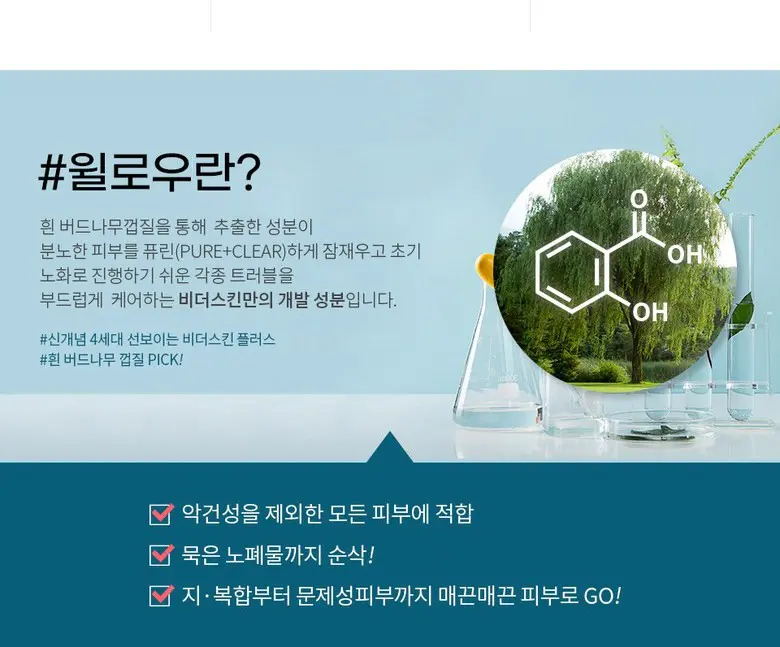 #윌로우란?

흰 버드나무껍질을 통해 추출한 성분이 분노한 피부를 퓨린(PURE+CLEAR)하게 잠재우고 초기 노화로 진행하기 쉬운 각종 트러블을 부드럽게 케어하는 비더스킨만의 개발 성분입니다.

#신개념 4세대 선보이는 비더스킨 플러스
#흰 버드나무 껍질 PICK!

O
OH
OH

악건성을 제외한 모든 피부에 적합
묵은 노폐물까지 순삭!
지·복합부터 문제성피부까지 매끈매끈 피부로 GO!